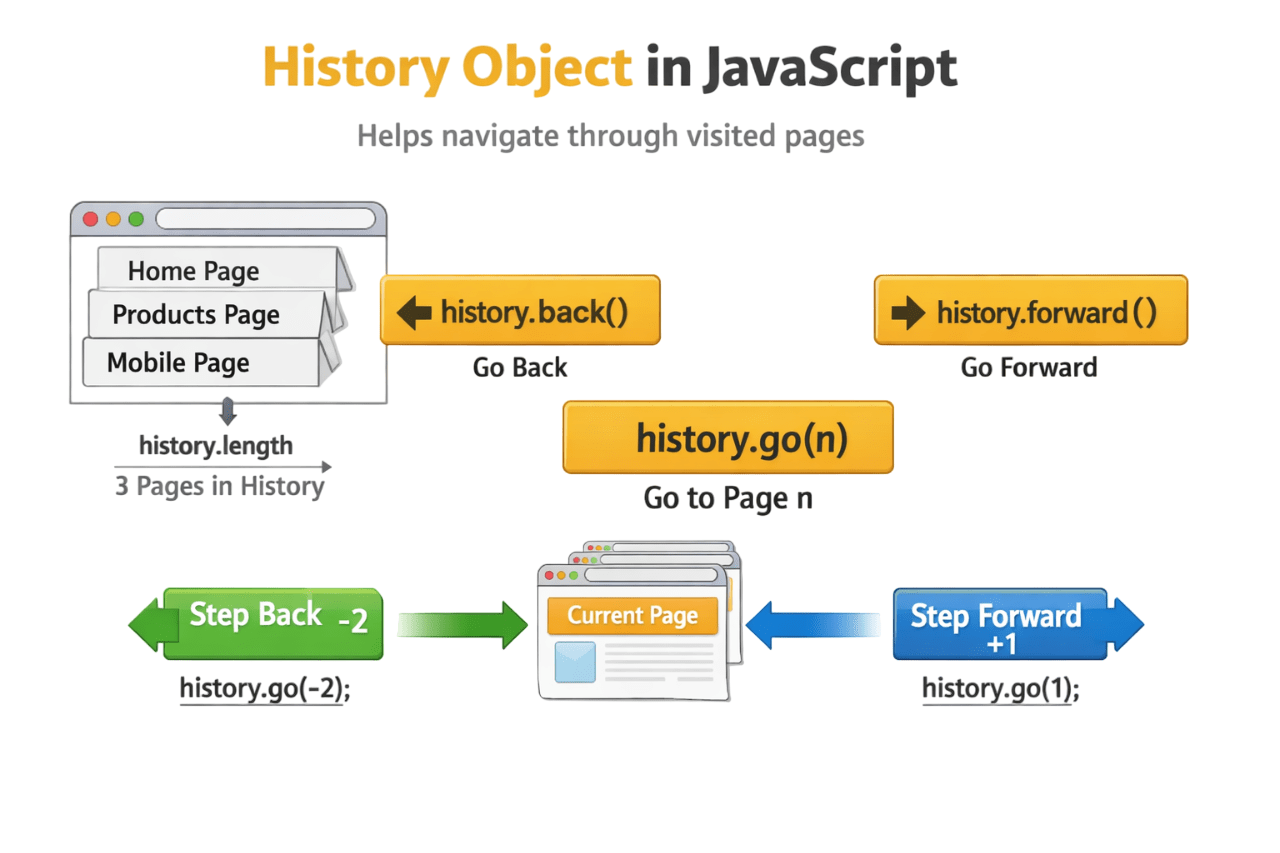 History Object in JavaScript

Helps navigate through visited pages

Home Page
Products Page
Mobile Page

history.length
3 Pages in History

history.back()
Go Back

history.forward()
Go Forward

history.go(n)
Go to Page n

Step Back -2
history.go(-2);

Current Page

Step Forward +1
history.go(1);